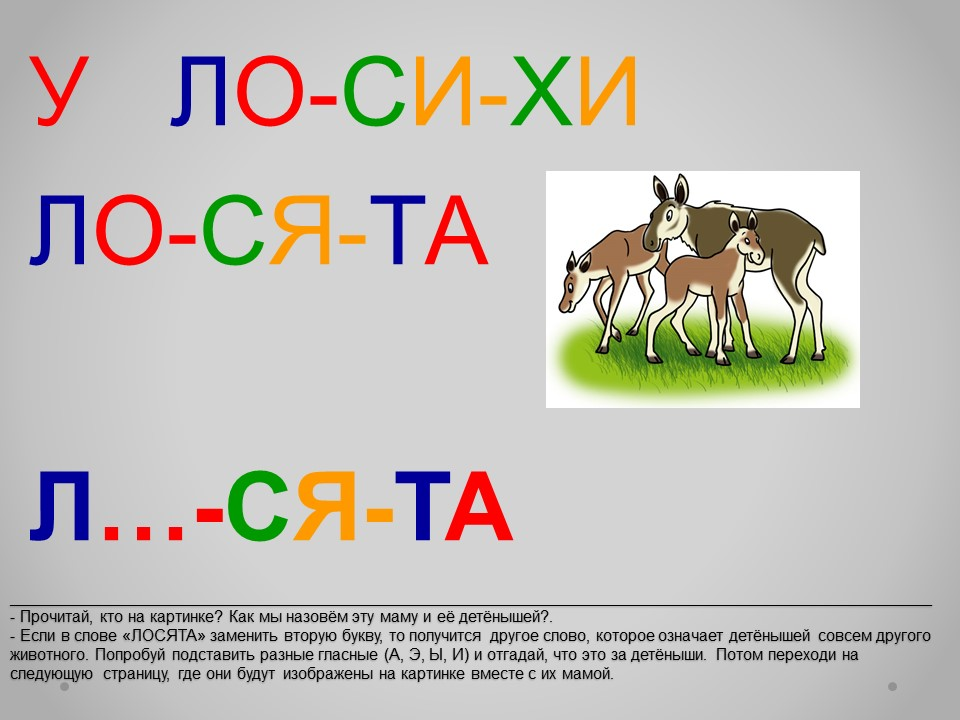 У ЛО-СИ-ХИ

ЛО-СЯ-ТА

Л…-СЯ-ТА

- Прочитай, кто на картинке? Как мы назовём эту маму и её детёнышей?.
- Если в слове «ЛОСЯТА» заменить вторую букву, то получится другое слово, которое означает детёнышей совсем другого животного. Попробуй подставить разные гласные (А, Э, Ы, И) и отгадай, что это за детёныши. Потом переходи на следующую страницу, где они будут изображены на картинке вместе с их мамой.